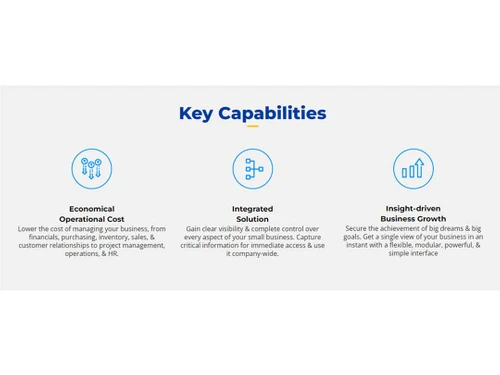 Key Capabilities

Economical Operational Cost

Lower the cost of managing your business, from financials, purchasing, inventory, sales, & customer relationships to project management, operations, & HR.

Integrated Solution

Gain clear visibility & complete control over every aspect of your small business. Capture critical information for immediate access & use it company-wide.

Insight-driven Business Growth

Secure the achievement of big dreams & big goals. Get a single view of your business in an instant with a flexible, modular, powerful, & simple interface